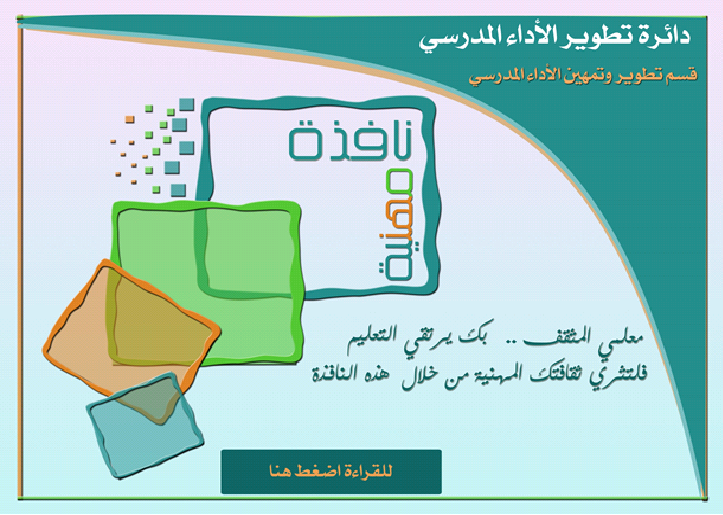 دائرة تطوير الأداء المدرسي

قسم تطوير وتمهين الأداء المدرسي

نافذة
مهنية

معلمي المثقف .. بك يرتقي التعليم
فلتثري ثقافتك المهنية من خلال هذه النافذة

للقراءة اضغط هنا